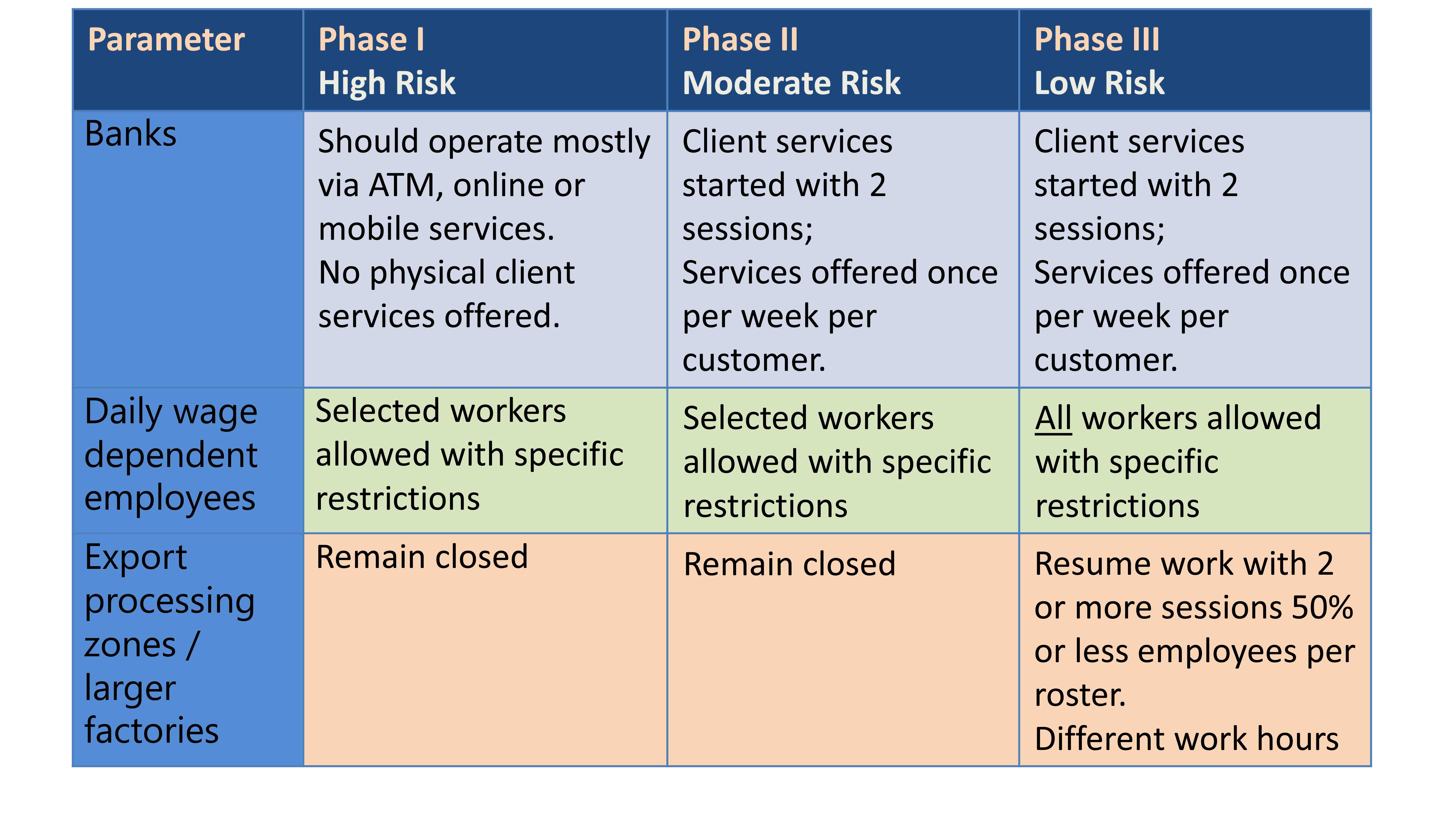 | Parameter | Phase I High Risk | Phase II Moderate Risk | Phase III Low Risk |
|---|---|---|---|
| Banks | Should operate mostly via ATM, online or mobile services. No physical client services offered. | Client services started with 2 sessions; Services offered once per week per customer. | Client services started with 2 sessions; Services offered once per week per customer. |
| Daily wage dependent employees | Selected workers allowed with specific restrictions | Selected workers allowed with specific restrictions | All workers allowed with specific restrictions |
| Export processing zones / larger factories | Remain closed | Remain closed | Resume work with 2 or more sessions 50% or less employees per roster. Different work hours |